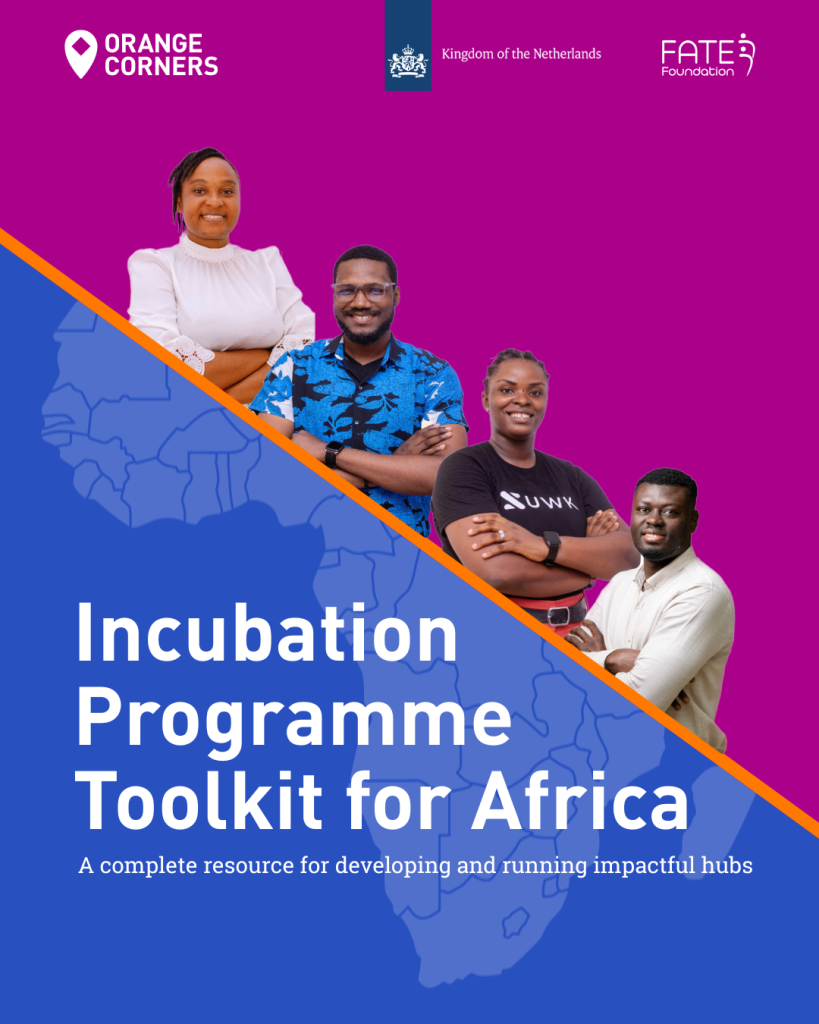 ORANGE CORNERS

Kingdom of the Netherlands

FATE Foundation

UWK

Incubation Programme Toolkit for Africa

A complete resource for developing and running impactful hubs